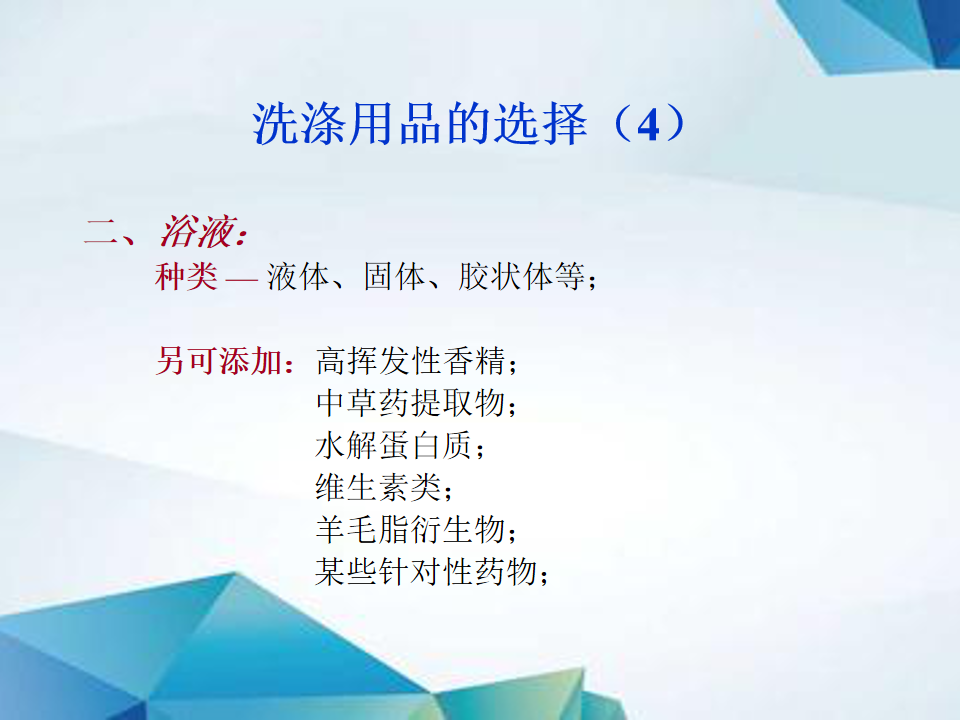 洗涤用品的选择（4）

二、浴液：
种类 — 液体、固体、胶状体等；

另可添加：高挥发性香精；
中草药提取物；
水解蛋白质；
维生素类；
羊毛脂衍生物；
某些针对性药物；